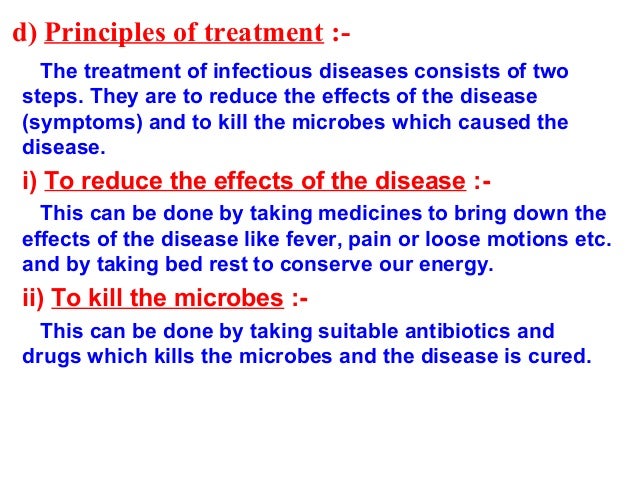 d) Principles of treatment :-

The treatment of infectious diseases consists of two steps. They are to reduce the effects of the disease (symptoms) and to kill the microbes which caused the disease.

i) To reduce the effects of the disease :-

This can be done by taking medicines to bring down the effects of the disease like fever, pain or loose motions etc. and by taking bed rest to conserve our energy.

ii) To kill the microbes :-

This can be done by taking suitable antibiotics and drugs which kills the microbes and the disease is cured.